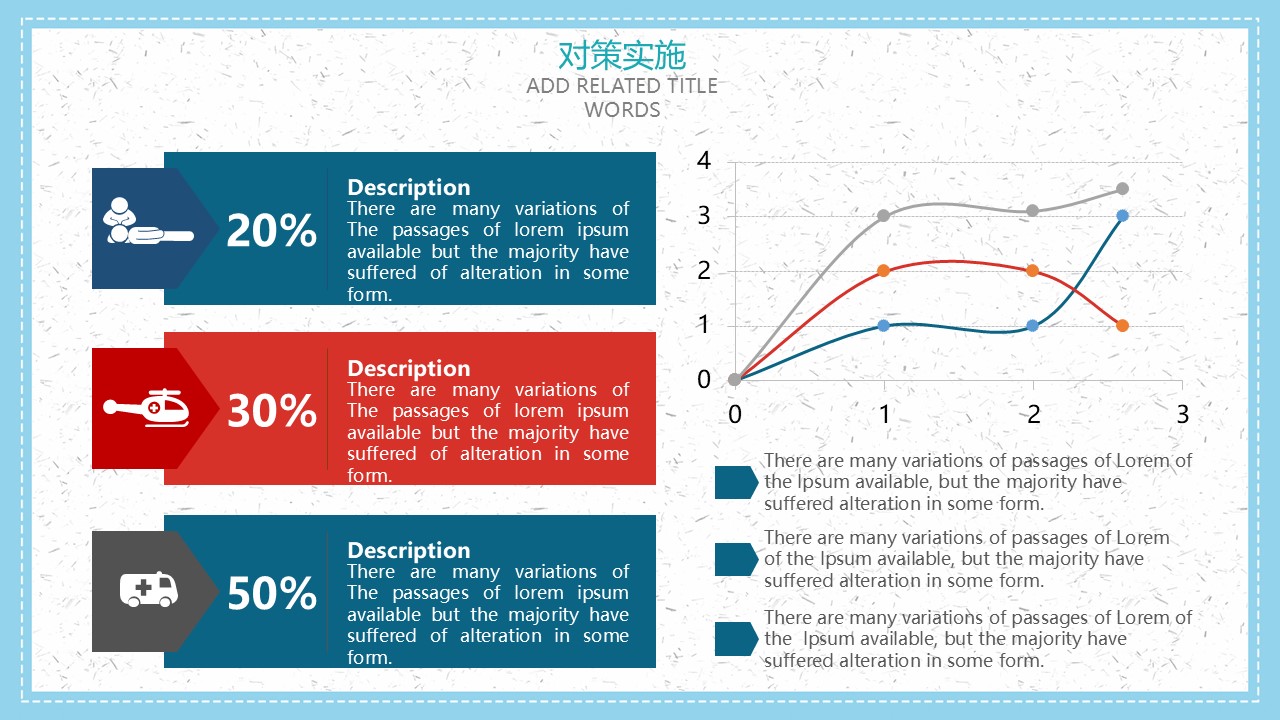 对策实施
ADD RELATED TITLE WORDS

20%
Description
There are many variations of The passages of lorem ipsum available but the majority have suffered of alteration in some form.

30%
Description
There are many variations of The passages of lorem ipsum available but the majority have suffered of alteration in some form.

50%
Description
There are many variations of The passages of lorem ipsum available but the majority have suffered of alteration in some form.

4
3
2
1
0
0
1
2
3

There are many variations of passages of Lorem of the Ipsum available, but the majority have suffered alteration in some form.

There are many variations of passages of Lorem of the Ipsum available, but the majority have suffered alteration in some form.

There are many variations of passages of Lorem of the Ipsum available, but the majority have suffered alteration in some form.